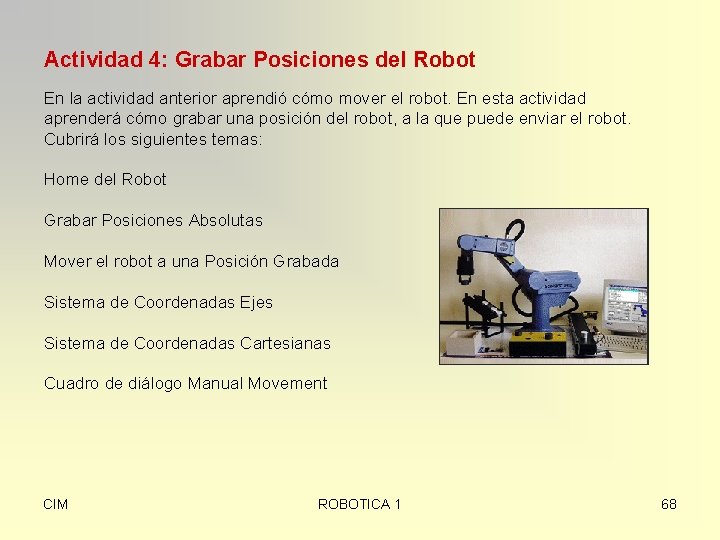 Actividad 4: Grabar Posiciones del Robot

En la actividad anterior aprendió cómo mover el robot. En esta actividad aprenderá cómo grabar una posición del robot, a la que puede enviar el robot. Cubrirá los siguientes temas:

Home del Robot

Grabar Posiciones Absolutas

Mover el robot a una Posición Grabada

Sistema de Coordenadas Ejes

Sistema de Coordenadas Cartesianas

Cuadro de diálogo Manual Movement

CIM

ROBOTICA 1

68